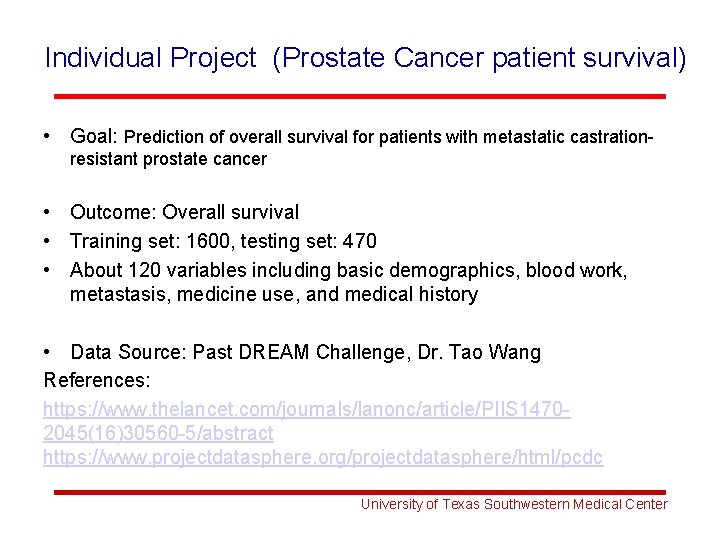 Individual Project (Prostate Cancer patient survival)

• Goal: Prediction of overall survival for patients with metastatic castration-resistant prostate cancer

• Outcome: Overall survival
• Training set: 1600, testing set: 470
• About 120 variables including basic demographics, blood work, metastasis, medicine use, and medical history

• Data Source: Past DREAM Challenge, Dr. Tao Wang
References:
https://www.thelancet.com/journals/lanonc/article/PIIS1470-2045(16)30560-5/abstract
https://www.projectdatasphere.org/projectdatasphere/html/pcdc

University of Texas Southwestern Medical Center